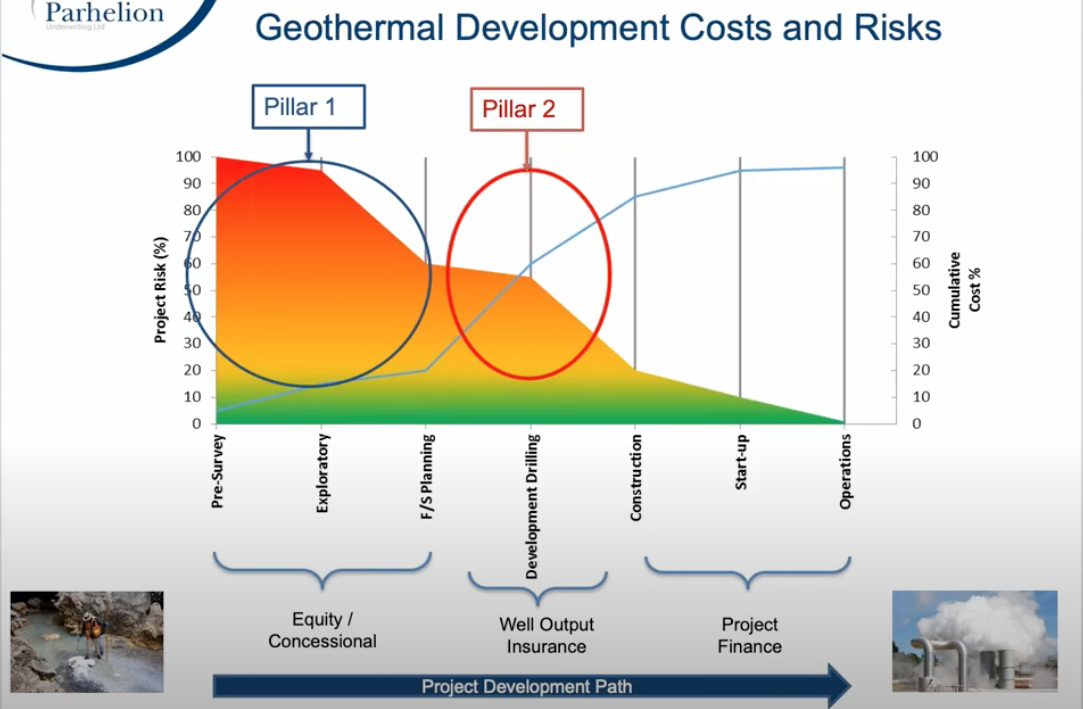 Parhelion
Underwriting Ltd

Geothermal Development Costs and Risks

Pillar 1

Pillar 2

Project Risk (%)

100
90
80
70
60
50
40
30
20
10
0

Cumulative Cost %

100
90
80
70
60
50
40
30
20
10
0

Pre-Survey
Exploratory
F/S Planning
Development Drilling
Construction
Start-up
Operations

Equity / Concessional

Well Output Insurance

Project Finance

Project Development Path